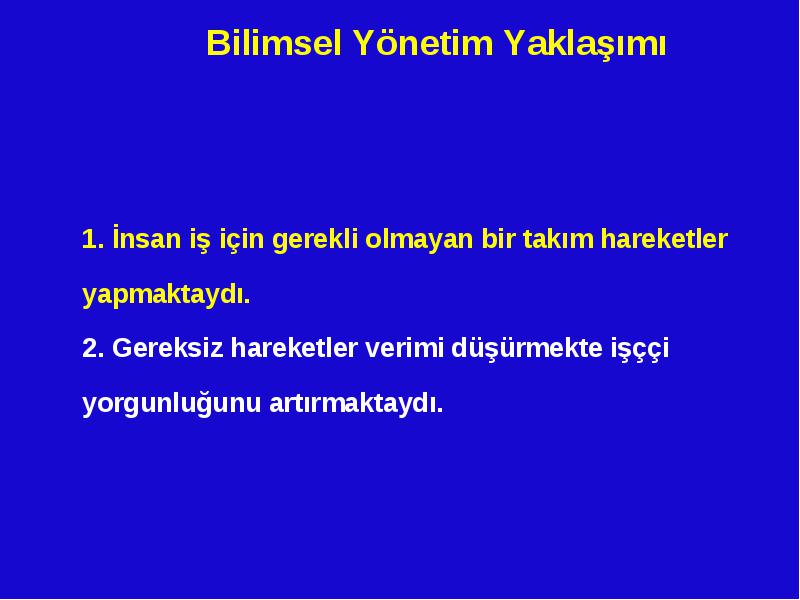 Bilimsel Yönetim Yaklaşımı

1. İnsan iş için gerekli olmayan bir takım hareketler yapmaktaydı.

2. Gereksiz hareketler verimi düşürmekte işççi yorgunluğunu artırmaktaydı.